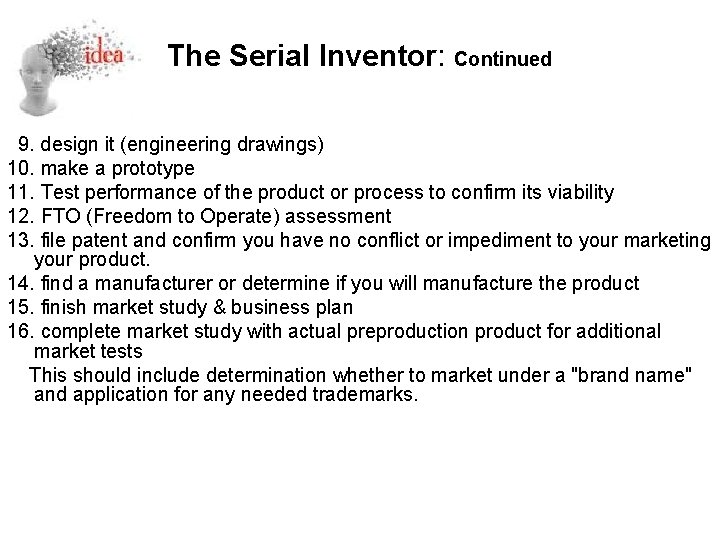 idea

The Serial Inventor: Continued

9. design it (engineering drawings)
10. make a prototype
11. Test performance of the product or process to confirm its viability
12. FTO (Freedom to Operate) assessment
13. file patent and confirm you have no conflict or impediment to your marketing your product.
14. find a manufacturer or determine if you will manufacture the product
15. finish market study & business plan
16. complete market study with actual preproduction product for additional market tests
This should include determination whether to market under a "brand name" and application for any needed trademarks.